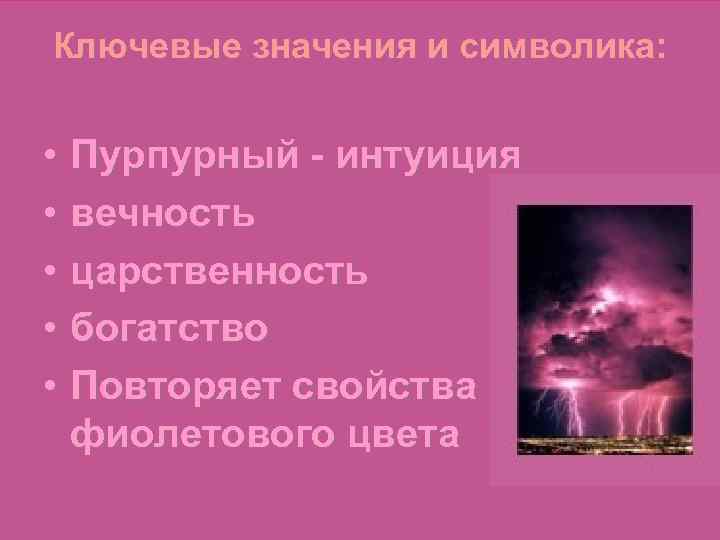 Ключевые значения и символика:

• Пурпурный - интуиция
• вечность
• царственность
• богатство
• Повторяет свойства фиолетового цвета